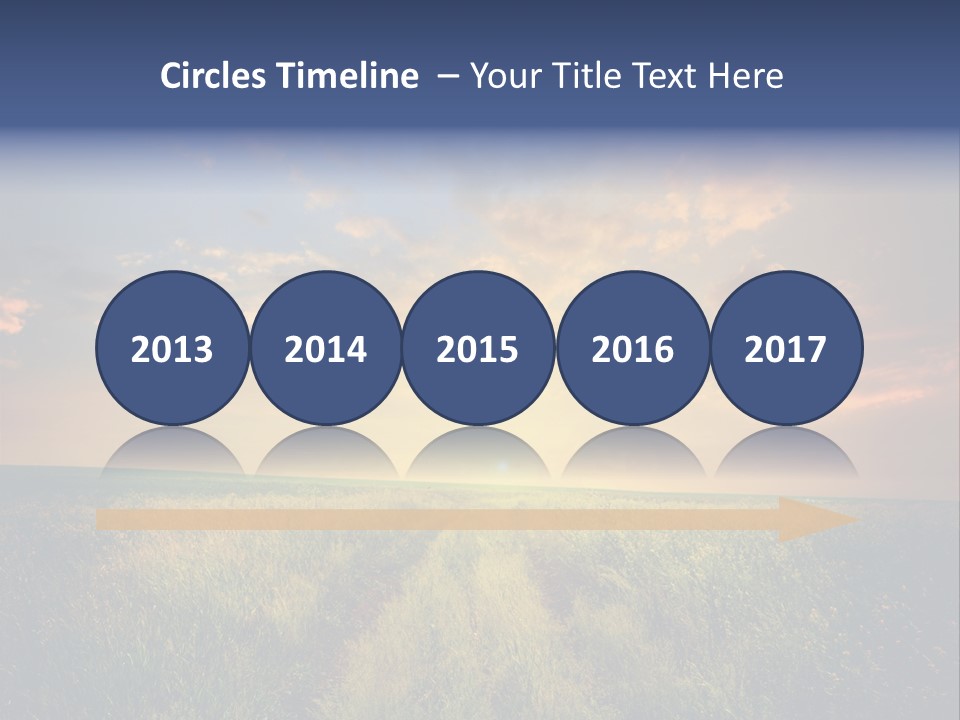 Circles Timeline – Your Title Text Here

2013

2014

2015

2016

2017